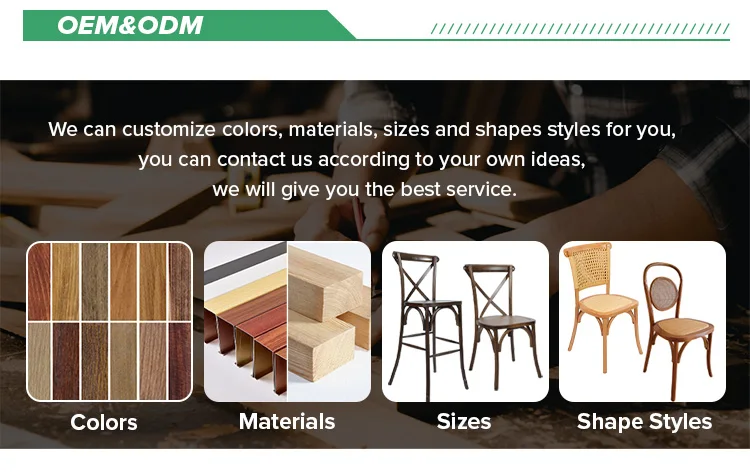 OEM&ODM

We can customize colors, materials, sizes and shapes styles for you, you can contact us according to your own ideas, we will give you the best service.

Colors

Materials

Sizes

Shape Styles